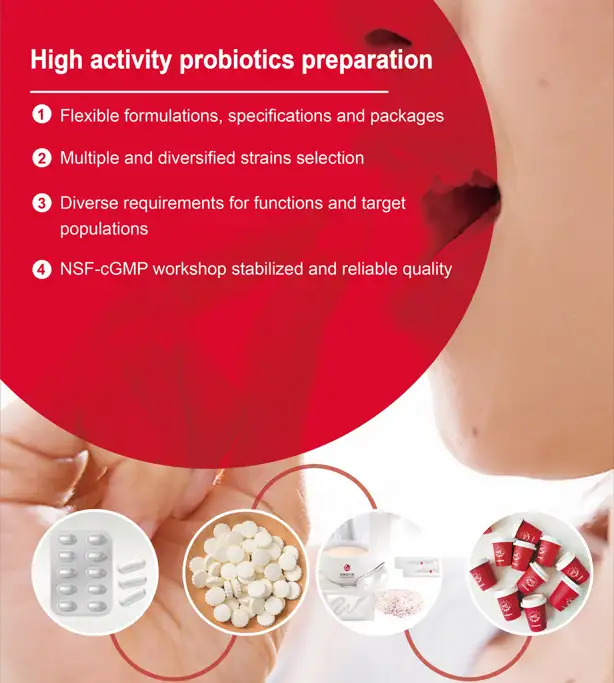 High activity probiotics preparation

1 Flexible formulations, specifications and packages

2 Multiple and diversified strains selection

3 Diverse requirements for functions and target populations

4 NSF-cGMP workshop stabilized and reliable quality